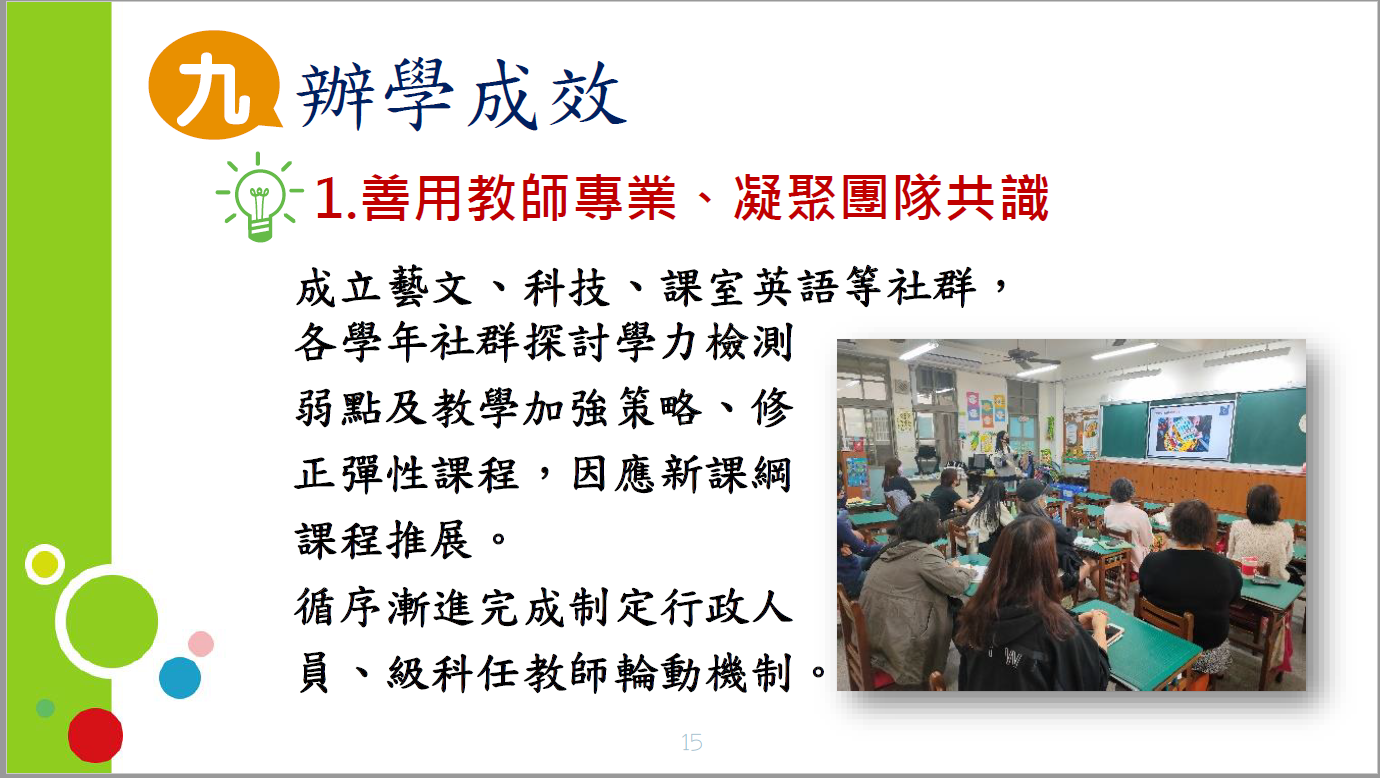 九 辦學成效

1.善用教師專業、凝聚團隊共識

成立藝文、科技、課室英語等社群，各學年社群探討學力檢測弱點及教學加強策略、修正彈性課程，因應新課綱課程推展。

循序漸進完成制定行政人員、級科任教師輪動機制。

15